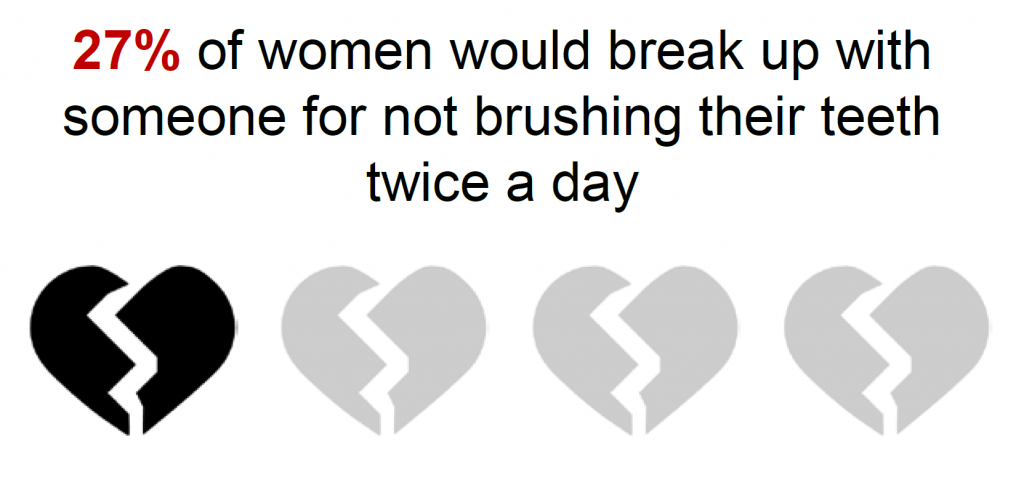 27% of women would break up with someone for not brushing their teeth twice a day